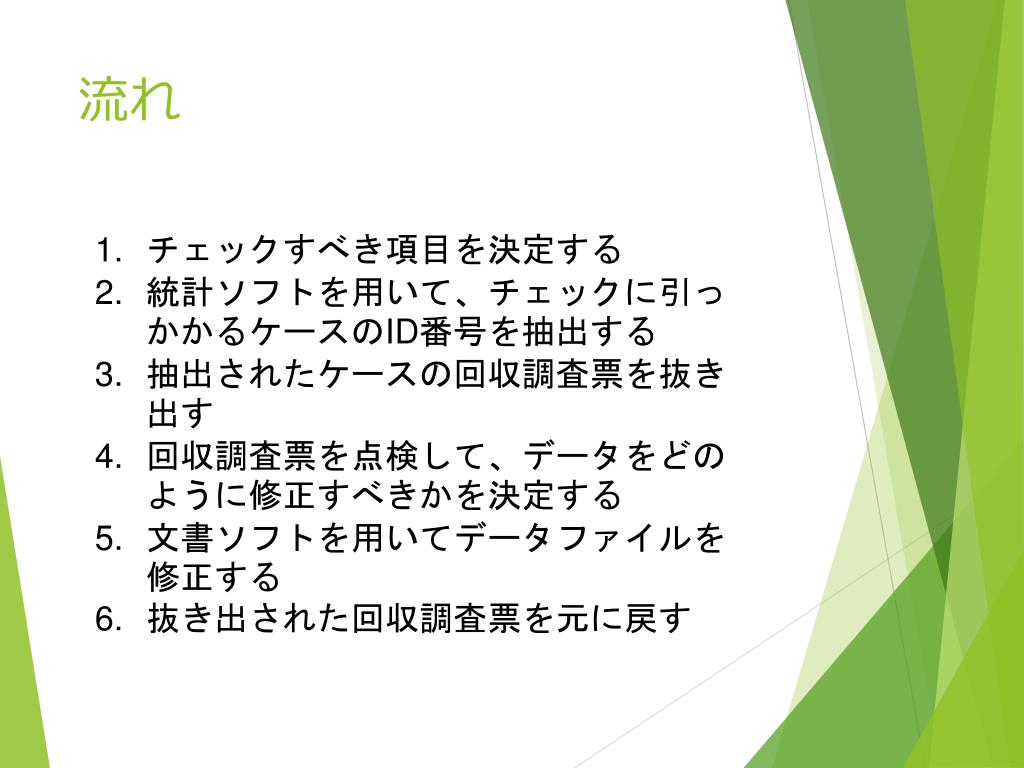 流れ

1. チェックすべき項目を決定する
2. 統計ソフトを用いて、チェックに引っかかるケースのID番号を抽出する
3. 抽出されたケースの回収調査票を抜き出す
4. 回収調査票を点検して、データをどのように修正すべきかを決定する
5. 文書ソフトを用いてデータファイルを修正する
6. 抜き出された回収調査票を元に戻す